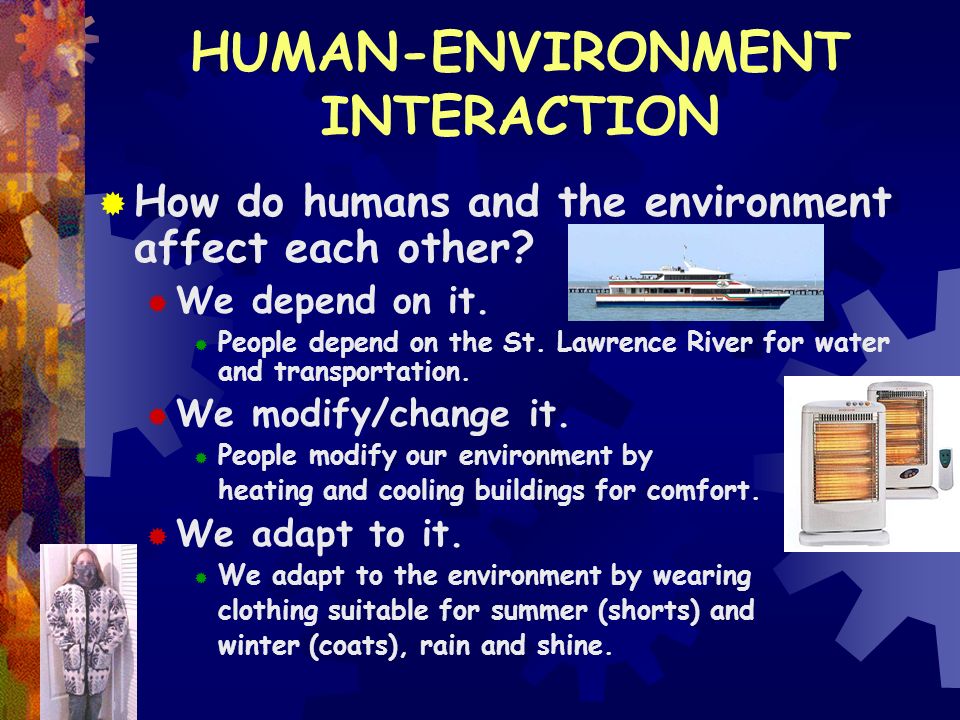 HUMAN-ENVIRONMENT INTERACTION

How do humans and the environment affect each other?

We depend on it.

People depend on the St. Lawrence River for water and transportation.

We modify/change it.

People modify our environment by heating and cooling buildings for comfort.

We adapt to it.

We adapt to the environment by wearing clothing suitable for summer (shorts) and winter (coats), rain and shine.